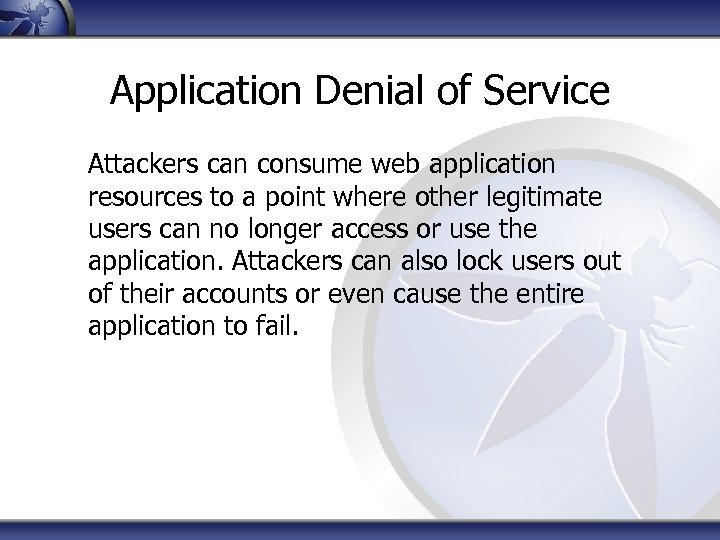 Application Denial of Service

Attackers can consume web application resources to a point where other legitimate users can no longer access or use the application. Attackers can also lock users out of their accounts or even cause the entire application to fail.